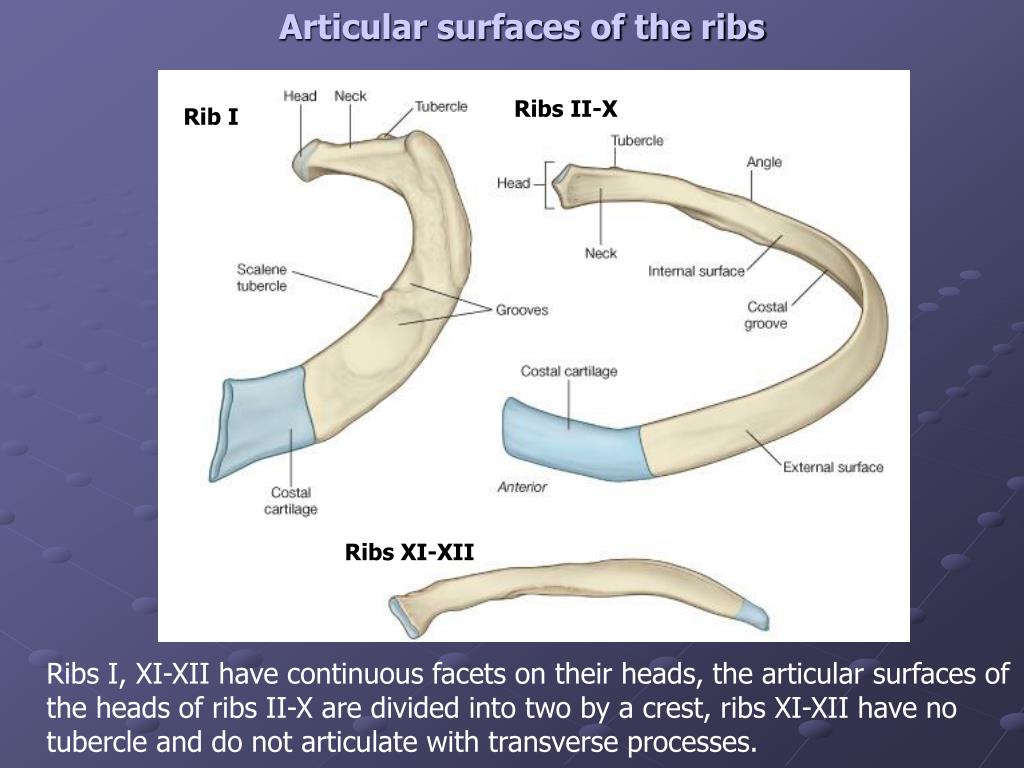 Articular surfaces of the ribs

Rib I

Head

Neck

Tubercle

Scalene tubercle

Grooves

Costal cartilage

Ribs II-X

Tubercle

Head

Neck

Angle

Internal surface

Costal groove

Costal cartilage

External surface

Anterior

Ribs XI-XII

Ribs I, XI-XII have continuous facets on their heads, the articular surfaces of the heads of ribs II-X are divided into two by a crest, ribs XI-XII have no tubercle and do not articulate with transverse processes.